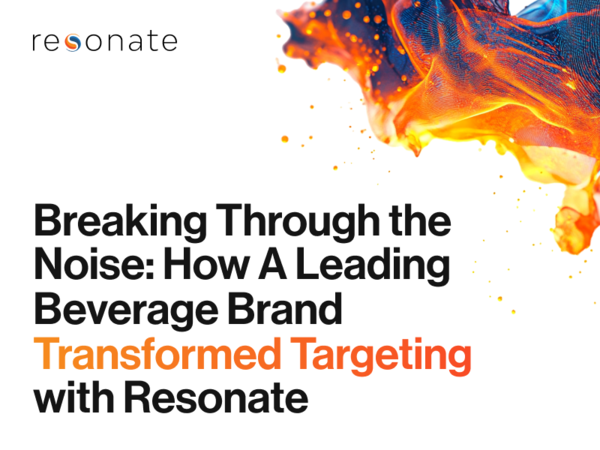 resonate

Breaking Through the Noise: How A Leading Beverage Brand Transformed Targeting with Resonate